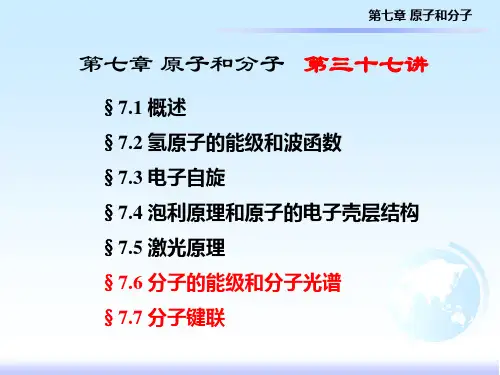 第七章 原子和分子

第七章 原子和分子 第三十七讲

§ 7.1 概述

§ 7.2 氢原子的能级和波函数

§ 7.3 电子自旋

§ 7.4 泡利原理和原子的电子壳层结构

§ 7.5 激光原理

§ 7.6 分子的能级和分子光谱

§ 7.7 分子键联